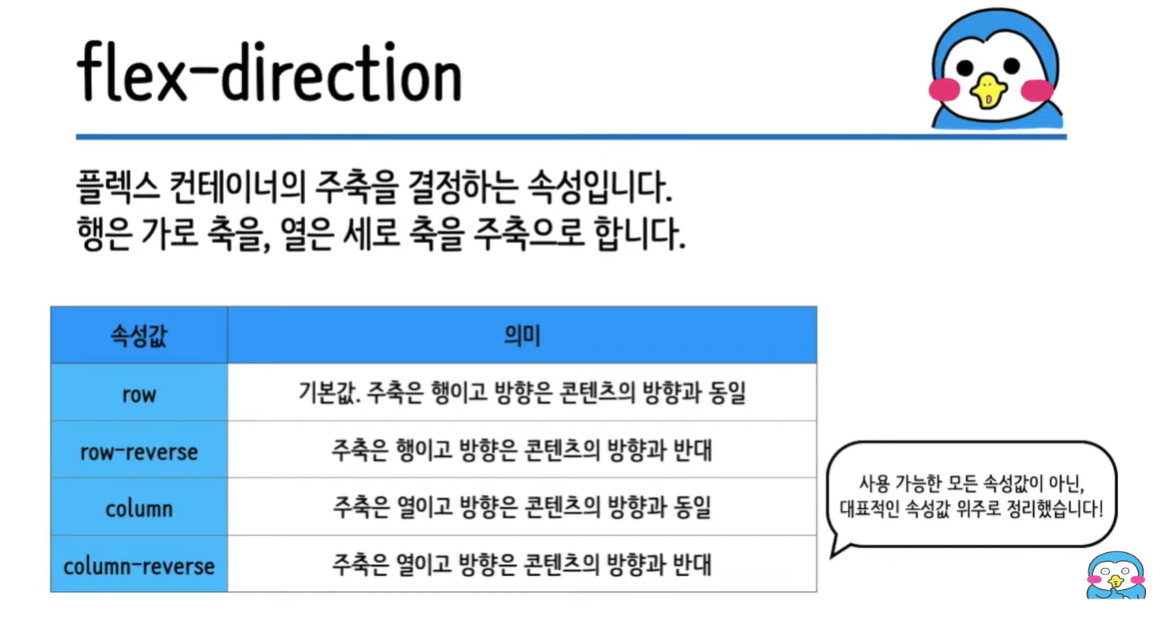 flex-direction

플렉스 컨테이너의 주축을 결정하는 속성입니다.
행은 가로 축을, 열은 세로 축을 주축으로 합니다.

| 속성값 | 의미 |
|---|---|
| row | 기본값. 주축은 행이고 방향은 콘텐츠의 방향과 동일 |
| row-reverse | 주축은 행이고 방향은 콘텐츠의 방향과 반대 |
| column | 주축은 열이고 방향은 콘텐츠의 방향과 동일 |
| column-reverse | 주축은 열이고 방향은 콘텐츠의 방향과 반대 |

사용 가능한 모든 속성값이 아닌, 대표적인 속성값 위주로 정리했습니다!